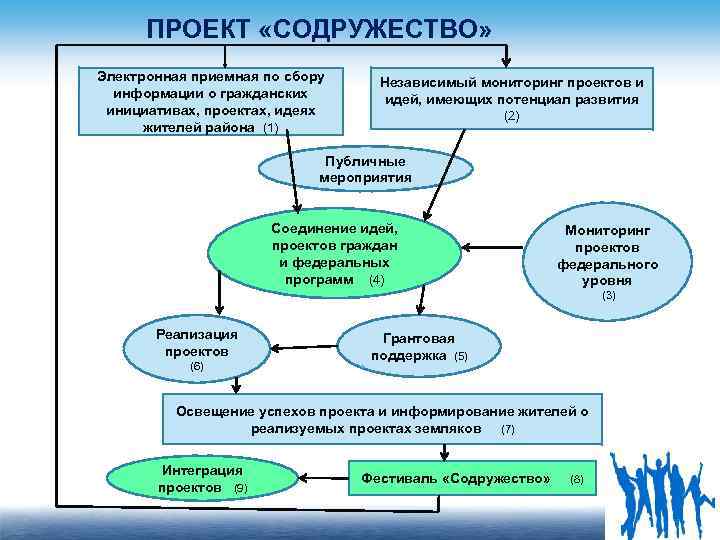 ПРОЕКТ «СОДРУЖЕСТВО»

Электронная приемная по сбору информации о гражданских инициативах, проектах, идеях жителей района (1)

Независимый мониторинг проектов и идей, имеющих потенциал развития (2)

Публичные мероприятия

Соединение идей, проектов граждан и федеральных программ (4)

Мониторинг проектов федерального уровня (3)

Реализация проектов (6)

Грантовая поддержка (5)

Освещение успехов проекта и информирование жителей о реализуемых проектах земляков (7)

Интеграция проектов (9)

Фестиваль «Содружество» (8)